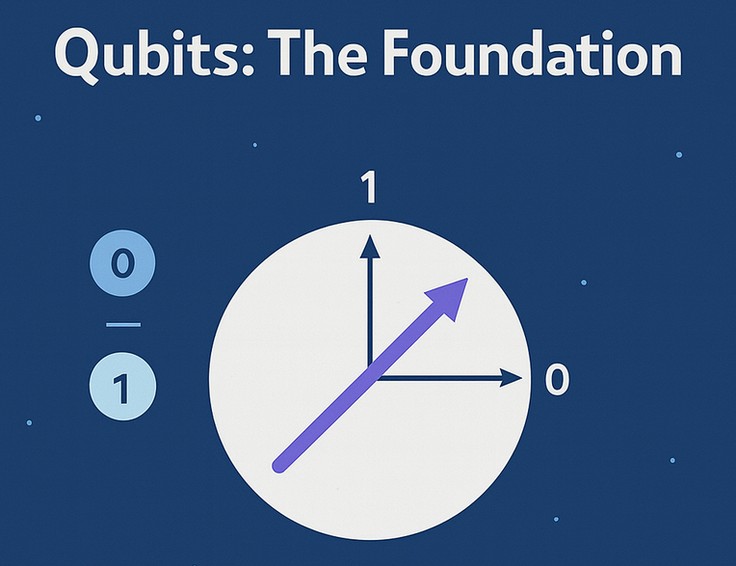 Qubits: The Foundation

0

1

1

0